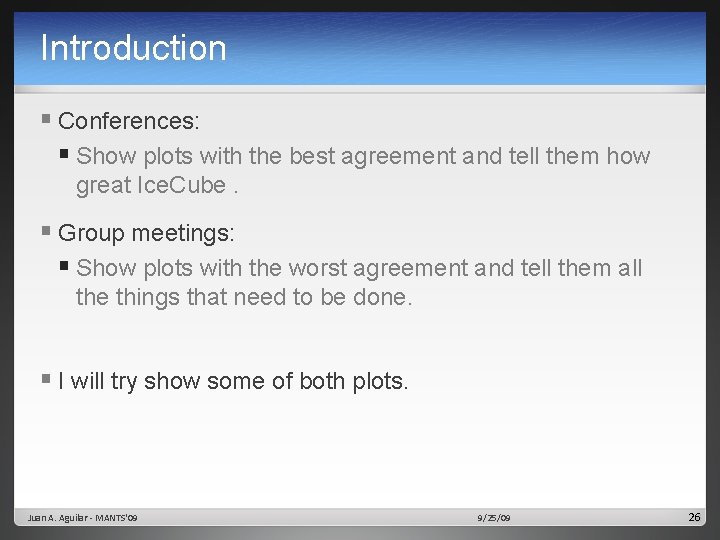 Introduction

Conferences:

Show plots with the best agreement and tell them how great IceCube .

Group meetings:

Show plots with the worst agreement and tell them all the things that need to be done.

I will try show some of both plots.

Juan A. Aguilar - MANTS'09 9/25/09 26